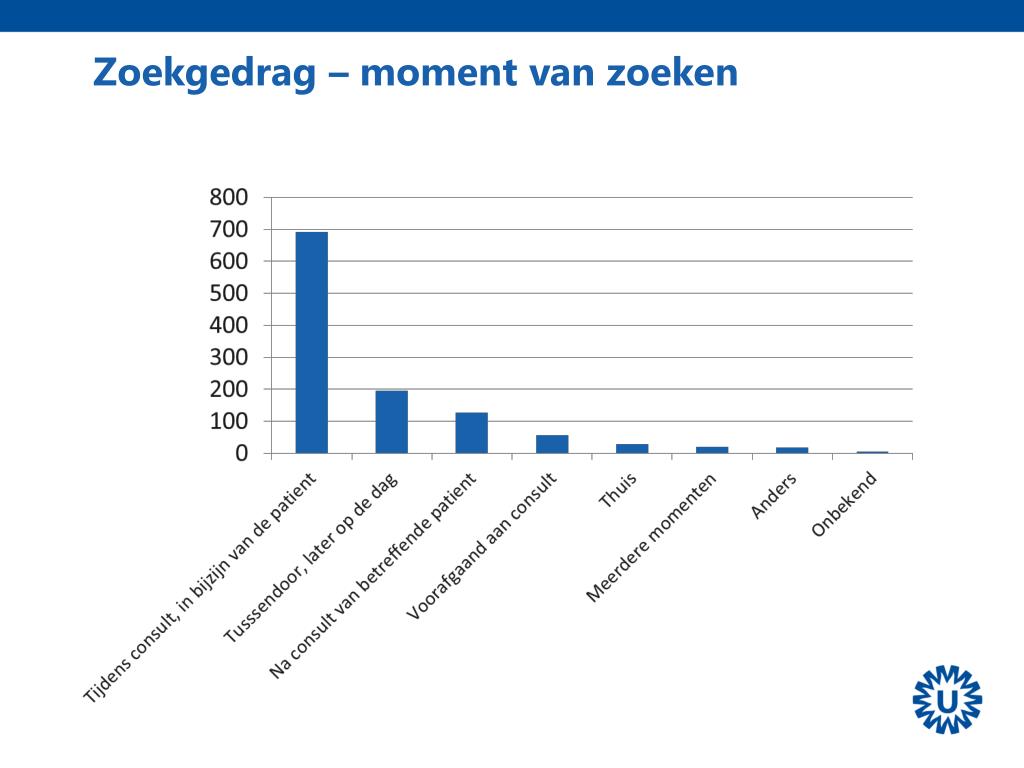 Zoekgedrag – moment van zoeken

800
700
600
500
400
300
200
100
0

Tijdens consult, in bijzijn van de patient
Tusssendoor, later op de dag
Na consult van betreffende patient
Voorafgaand aan consult
Thuis
Meerdere momenten
Anders
Onbekend

U